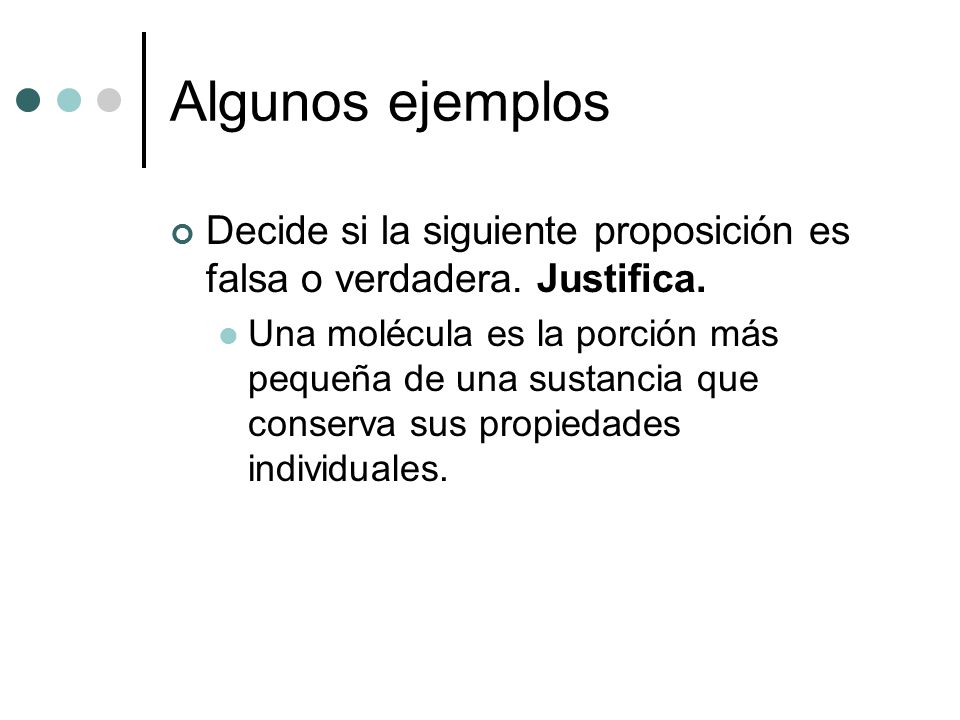 Algunos ejemplos

Decide si la siguiente proposición es falsa o verdadera. Justifica.

Una molécula es la porción más pequeña de una sustancia que conserva sus propiedades individuales.